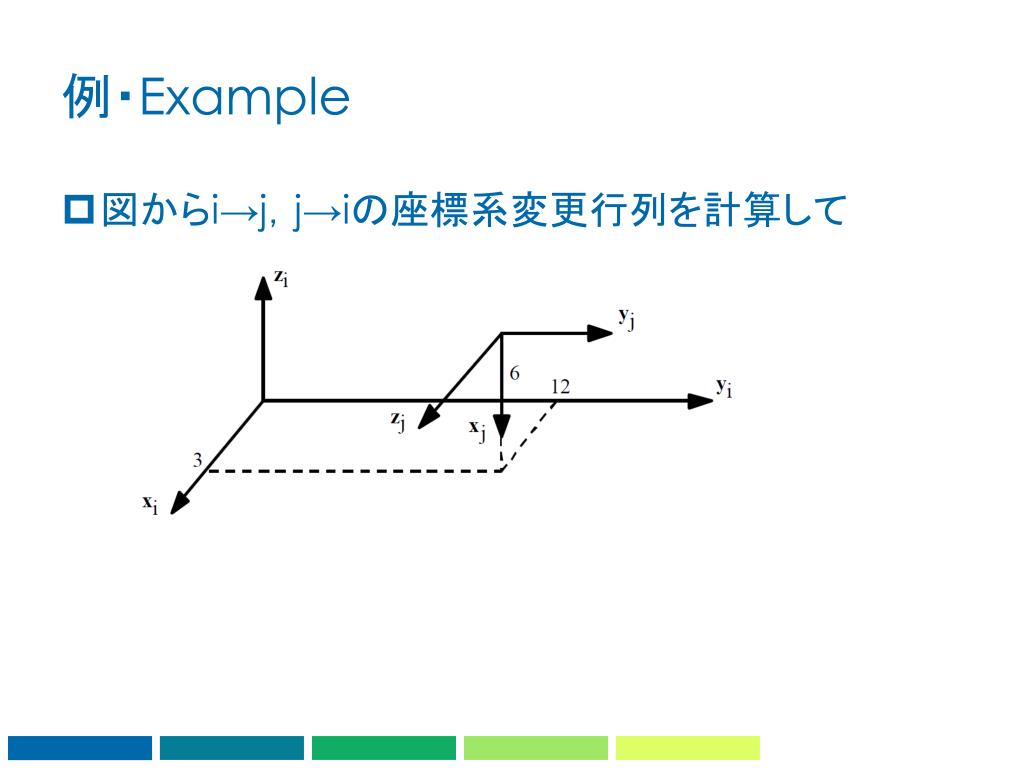 例・Example

図からi→j, j→iの座標系変更行列を計算して

$z_i$

$y_j$

6

12

$y_i$

$z_j$

$x_j$

3

$x_i$